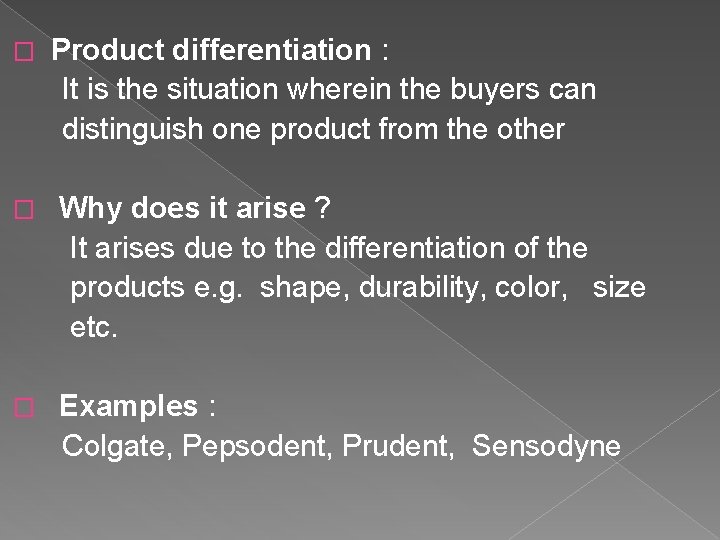 Product differentiation :
It is the situation wherein the buyers can distinguish one product from the other

Why does it arise ?
It arises due to the differentiation of the products e.g. shape, durability, color, size etc.

Examples :
Colgate, Pepsodent, Prudent, Sensodyne